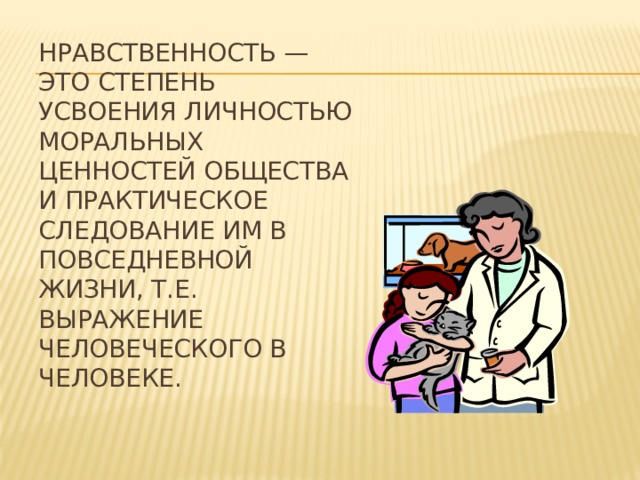 НРАВСТВЕННОСТЬ — ЭТО СТЕПЕНЬ УСВОЕНИЯ ЛИЧНОСТЬЮ МОРАЛЬНЫХ ЦЕННОСТЕЙ ОБЩЕСТВА И ПРАКТИЧЕСКОЕ СЛЕДОВАНИЕ ИМ В ПОВСЕДНЕВНОЙ ЖИЗНИ, Т.Е. ВЫРАЖЕНИЕ ЧЕЛОВЕЧЕСКОГО В ЧЕЛОВЕКЕ.